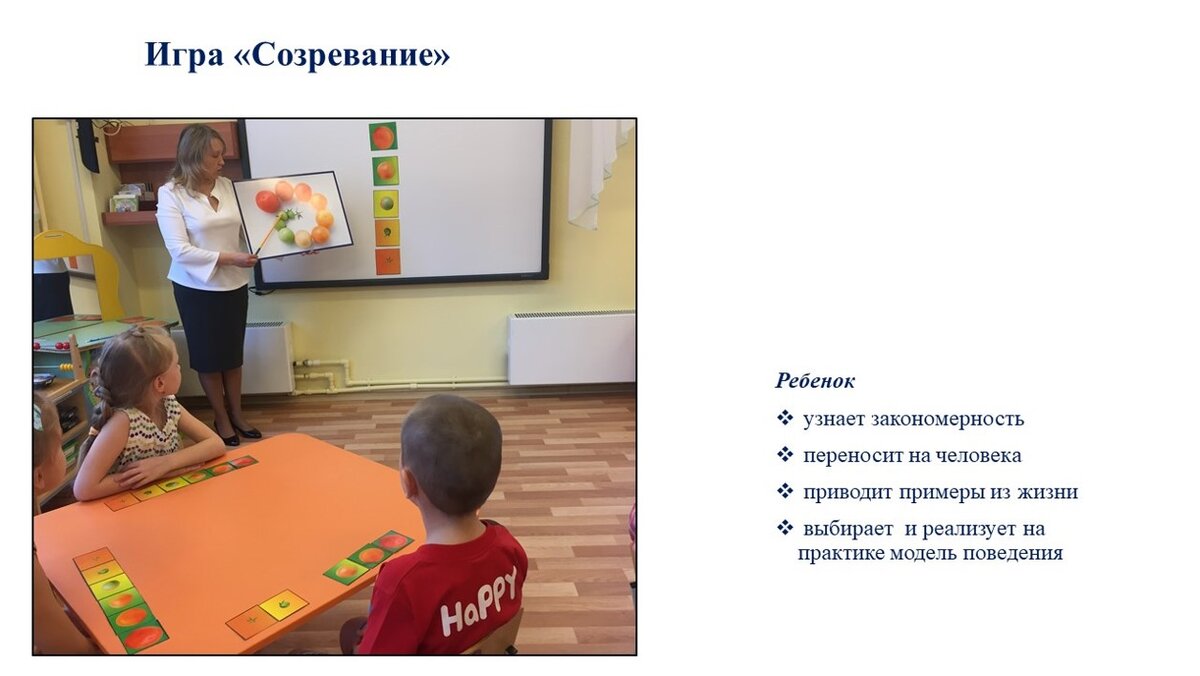 Игра «Созревание»

HaPPY

Ребенок

❖ узнает закономерность

❖ переносит на человека

❖ приводит примеры из жизни

❖ выбирает и реализует на практике модель поведения